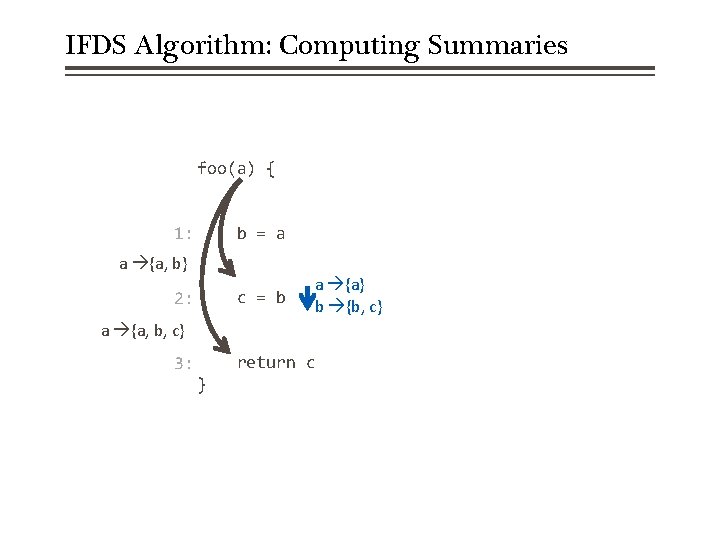 IFDS Algorithm: Computing Summaries

foo(a) {

1: b = a

a →{a, b}

2: c = b

a →{a}
b →{b, c}

a →{a, b, c}

3: return c

}